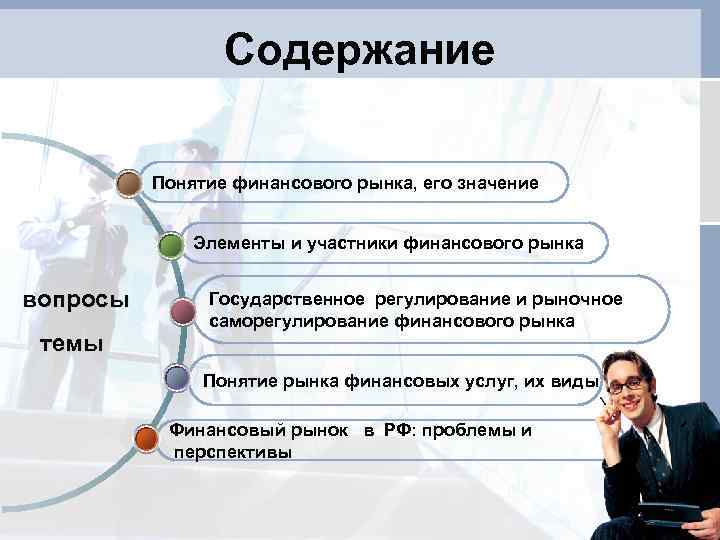 Содержание

вопросы темы

Понятие финансового рынка, его значение

Элементы и участники финансового рынка

Государственное регулирование и рыночное саморегулирование финансового рынка

Понятие рынка финансовых услуг, их виды

Финансовый рынок в РФ: проблемы и перспективы